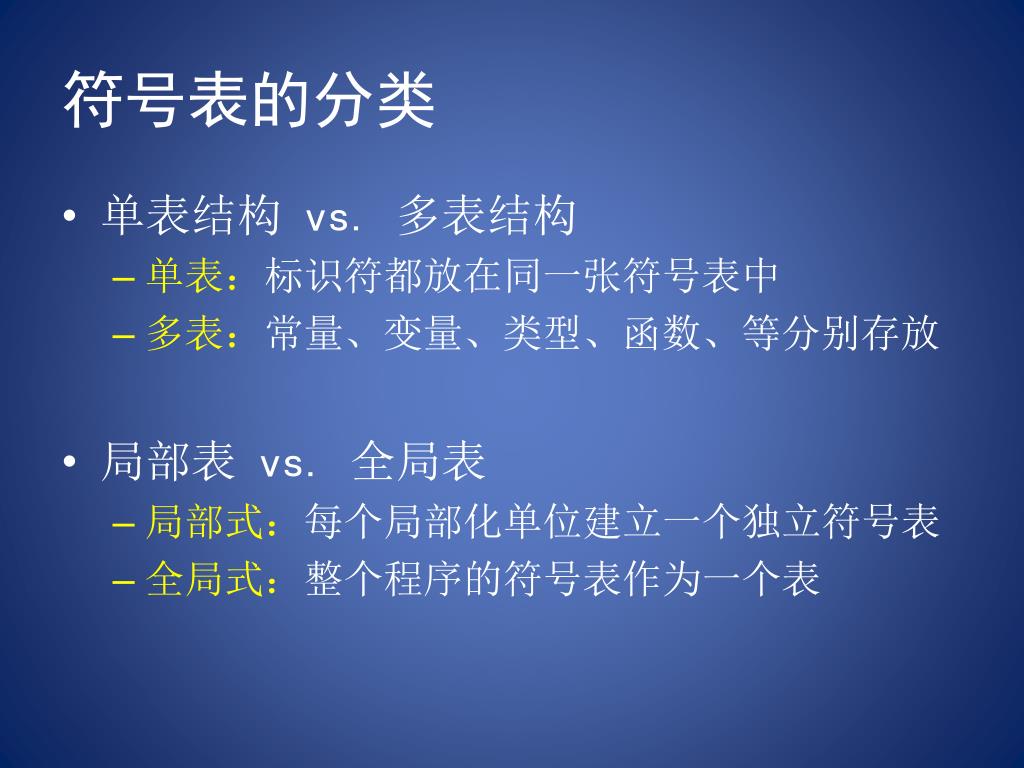 符号表的分类

• 单表结构 vs. 多表结构
– 单表：标识符都放在同一张符号表中
– 多表：常量、变量、类型、函数、等分别存放

• 局部表 vs. 全局表
– 局部式：每个局部化单位建立一个独立符号表
– 全局式：整个程序的符号表作为一个表